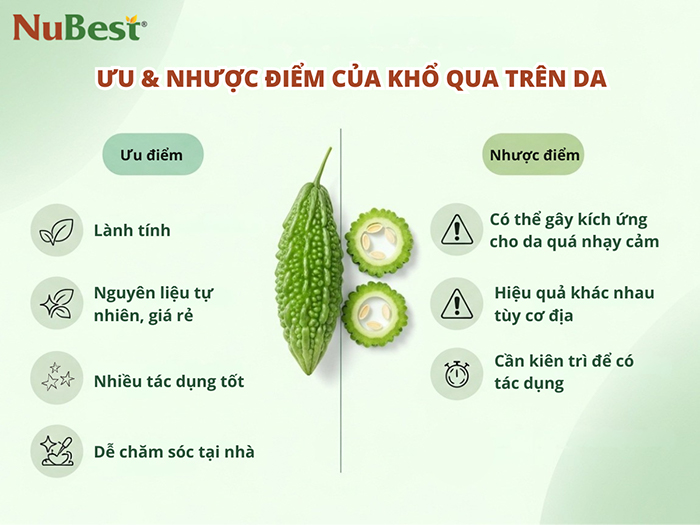 NuBest®

ƯU & NHƯỢC ĐIỂM CỦA KHỔ QUA TRÊN DA

Ưu điểm

Lành tính

Nguyên liệu tự nhiên, giá rẻ

Nhiều tác dụng tốt

Dễ chăm sóc tại nhà

Nhược điểm

Có thể gây kích ứng cho da quá nhạy cảm

Hiệu quả khác nhau tùy cơ địa

Cần kiên trì để có tác dụng